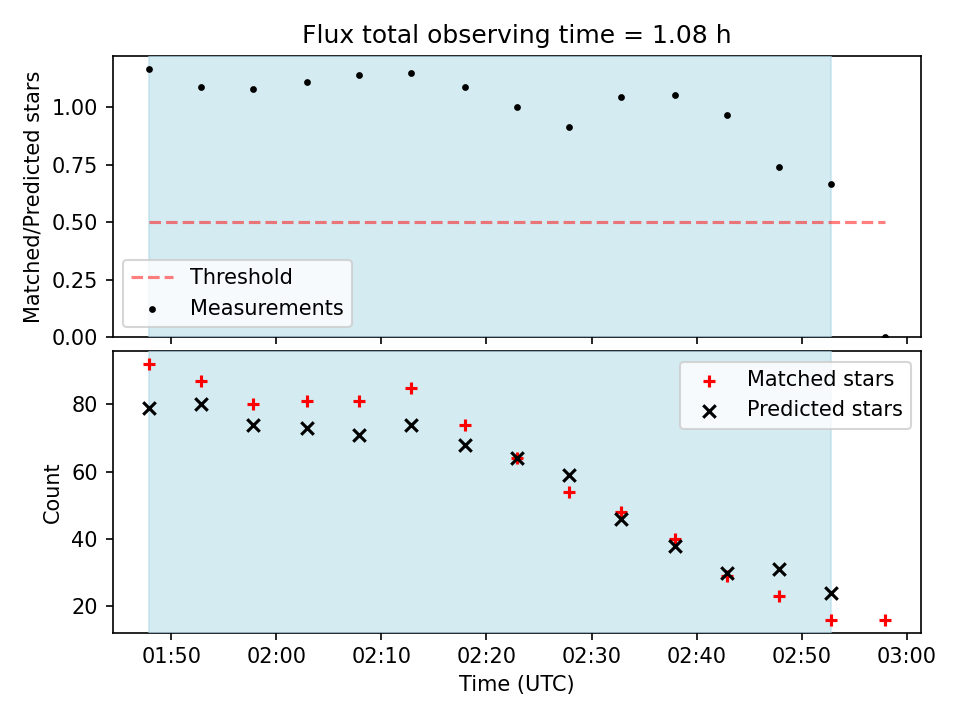 Flux total observing time = 1.08 h

Matched/Predicted stars

1.00
0.75
0.50
0.25
0.00

Threshold
Measurements

Count

80
60
40
20

Matched stars
Predicted stars

01:50 02:00 02:10 02:20 02:30 02:40 02:50 03:00

Time (UTC)